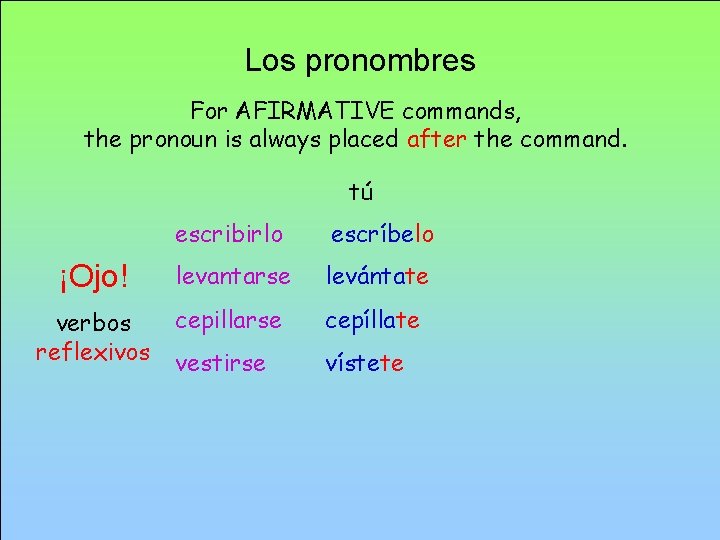 Los pronombres

For AFIRMATIVE commands, the pronoun is always placed after the command.

¡Ojo!

verbos reflexivos

| | tú |
|---|---|
| escribirlo | escríbelo |
| levantarse | levántate |
| cepillarse | cepíllate |
| vestirse | vístete |